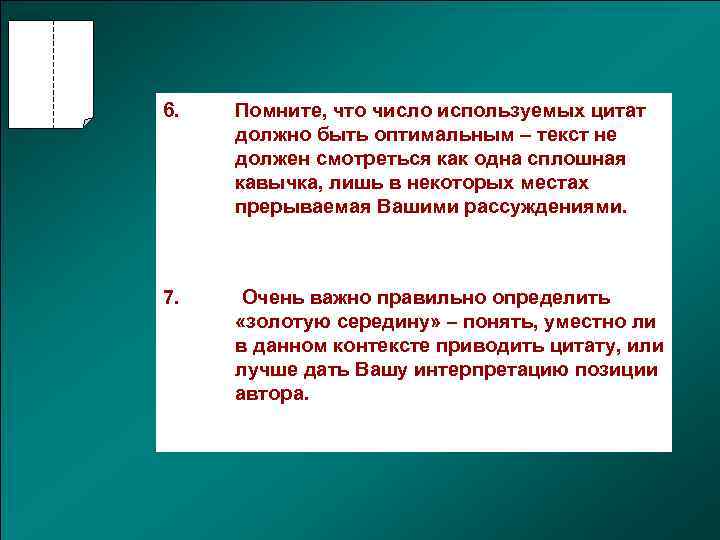 6. Помните, что число используемых цитат должно быть оптимальным – текст не должен смотреться как одна сплошная кавычка, лишь в некоторых местах прерываемая Вашими рассуждениями.

7. Очень важно правильно определить «золотую середину» – понять, уместно ли в данном контексте приводить цитату, или лучше дать Вашу интерпретацию позиции автора.